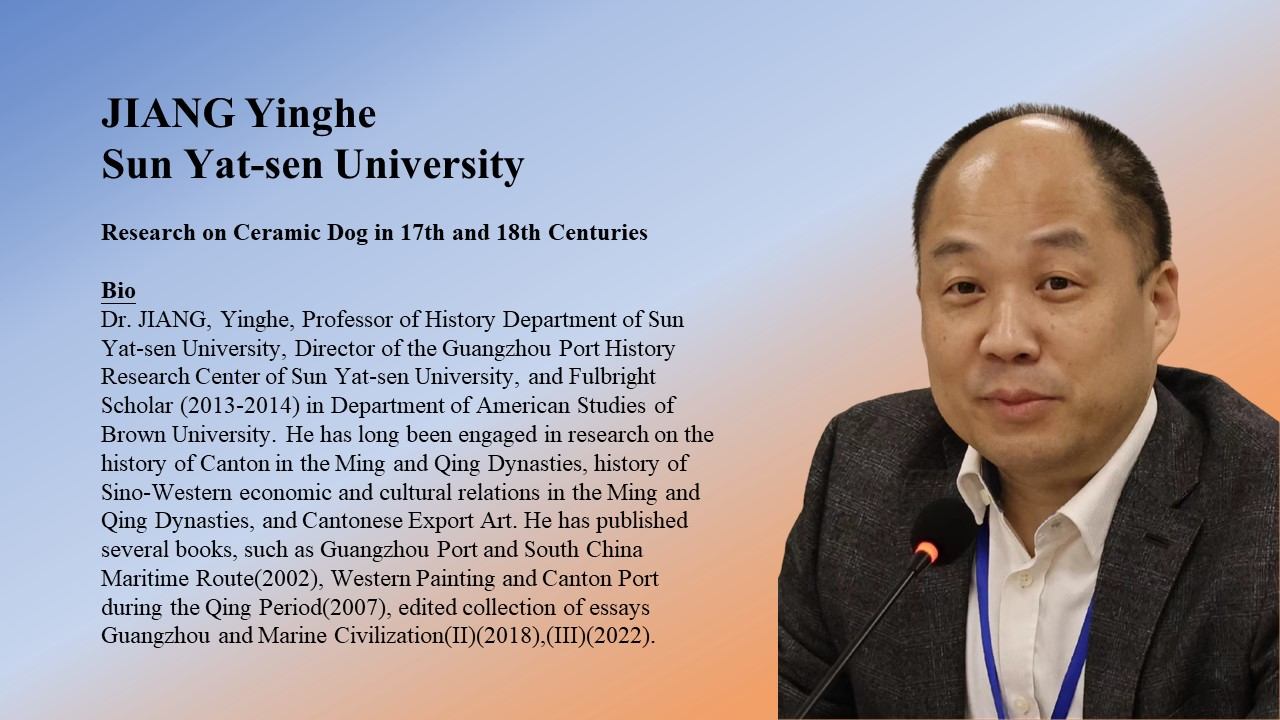 JIANG Yinghe
Sun Yat-sen University

Research on Ceramic Dog in 17th and 18th Centuries

Bio
Dr. JIANG, Yinghe, Professor of History Department of Sun Yat-sen University, Director of the Guangzhou Port History Research Center of Sun Yat-sen University, and Fulbright Scholar (2013-2014) in Department of American Studies of Brown University. He has long been engaged in research on the history of Canton in the Ming and Qing Dynasties, history of Sino-Western economic and cultural relations in the Ming and Qing Dynasties, and Cantonese Export Art. He has published several books, such as Guangzhou Port and South China Maritime Route(2002), Western Painting and Canton Port during the Qing Period(2007), edited collection of essays Guangzhou and Marine Civilization(II)(2018),(III)(2022).